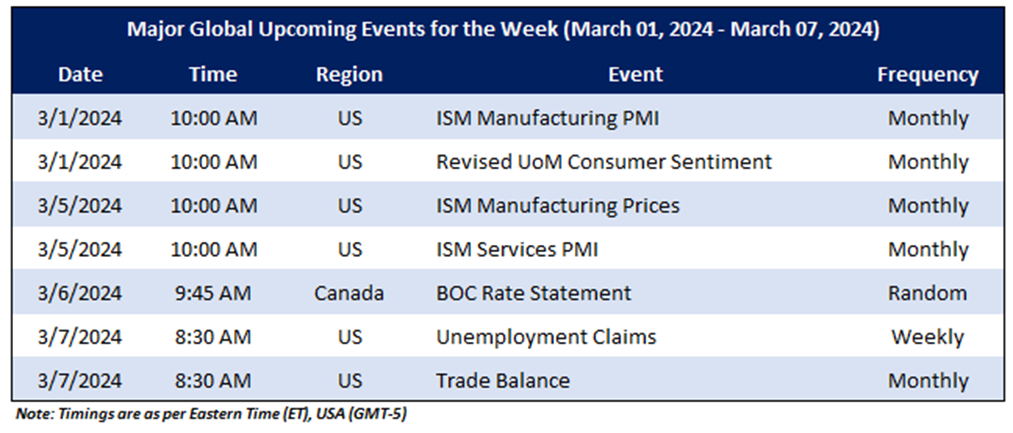 Major Global Upcoming Events for the Week (March 01, 2024 - March 07, 2024)

| Date | Time | Region | Event | Frequency |
|---|---|---|---|---|
| 3/1/2024 | 10:00 AM | US | ISM Manufacturing PMI | Monthly |
| 3/1/2024 | 10:00 AM | US | Revised UoM Consumer Sentiment | Monthly |
| 3/5/2024 | 10:00 AM | US | ISM Manufacturing Prices | Monthly |
| 3/5/2024 | 10:00 AM | US | ISM Services PMI | Monthly |
| 3/6/2024 | 9:45 AM | Canada | BOC Rate Statement | Random |
| 3/7/2024 | 8:30 AM | US | Unemployment Claims | Weekly |
| 3/7/2024 | 8:30 AM | US | Trade Balance | Monthly |

Note: Timings are as per Eastern Time (ET), USA (GMT-5)